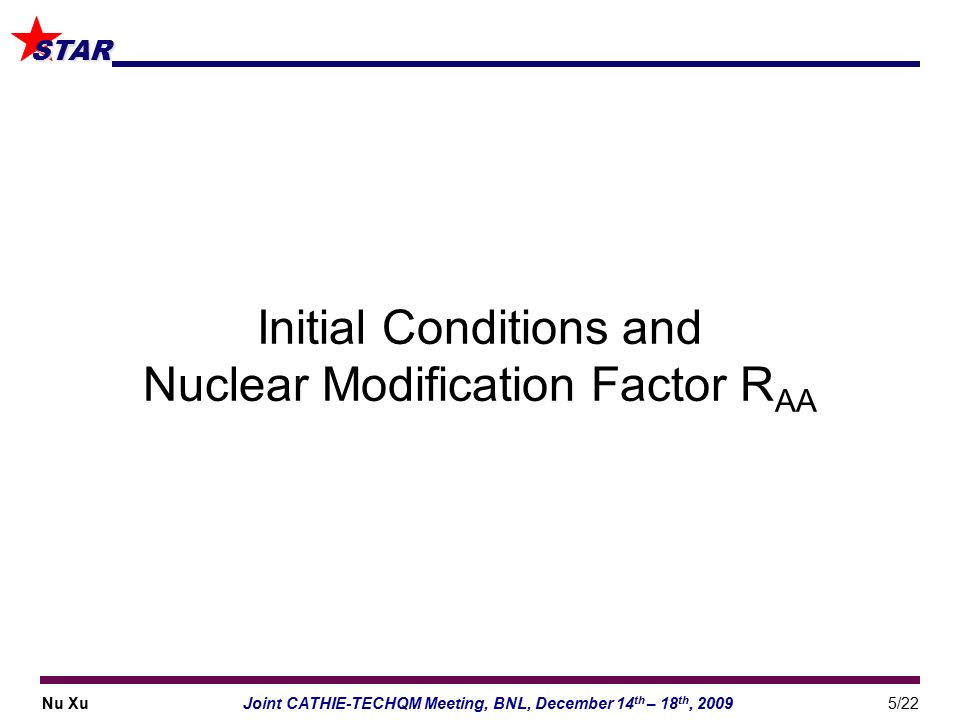 STAR

Initial Conditions and
Nuclear Modification Factor $R_{AA}$

Nu Xu    Joint CATHIE-TECHQM Meeting, BNL, December 14$^{th}$ – 18$^{th}$, 2009    5/22